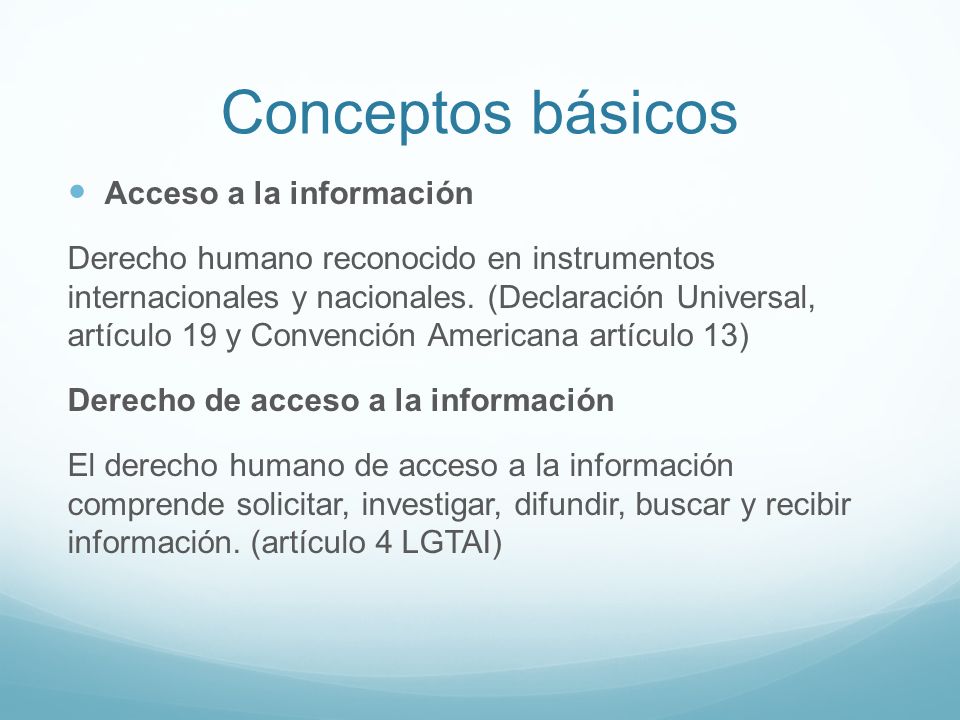 Conceptos básicos

Acceso a la información

Derecho humano reconocido en instrumentos internacionales y nacionales. (Declaración Universal, artículo 19 y Convención Americana artículo 13)

Derecho de acceso a la información

El derecho humano de acceso a la información comprende solicitar, investigar, difundir, buscar y recibir información. (artículo 4 LGTAI)